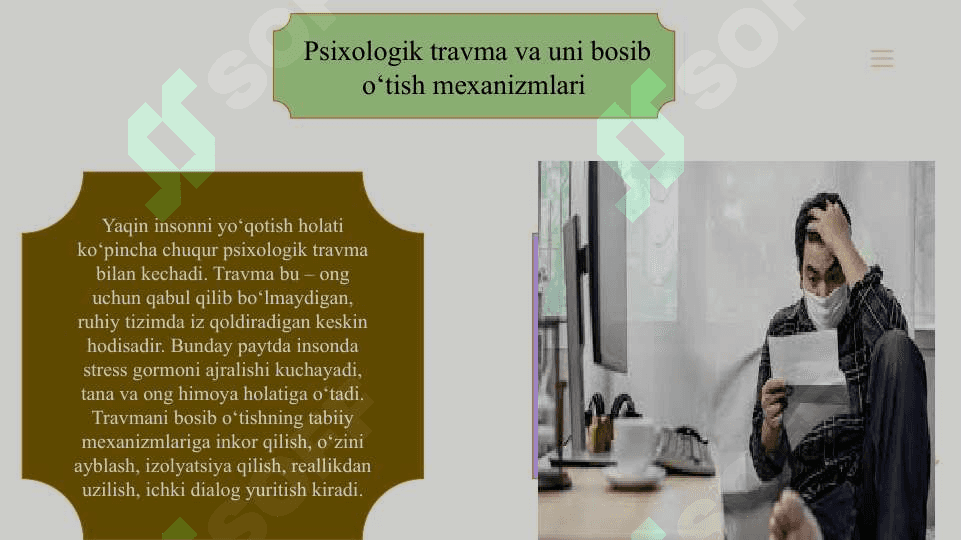 Psixologik travma va uni bosib o‘tish mexanizmlari

Yaqin insonni yo‘qotish holati ko‘pincha chuqur psixologik travma bilan kechadi. Travma bu – ong uchun qabul qilib bo‘lmaydigan, ruhiy tizimda iz qoldiradigan keskin hodisadir. Bunday paytda insonda stress gormoni ajralishi kuchayadi, tana va ong himoya holatiga o‘tadi. Travmani bosib o‘tishning tabiiy mexanizmlariga inkor qilish, o‘zini ayblash, izolyatsiya qilish, reallikdan uzilish, ichki dialog yuritish kiradi.